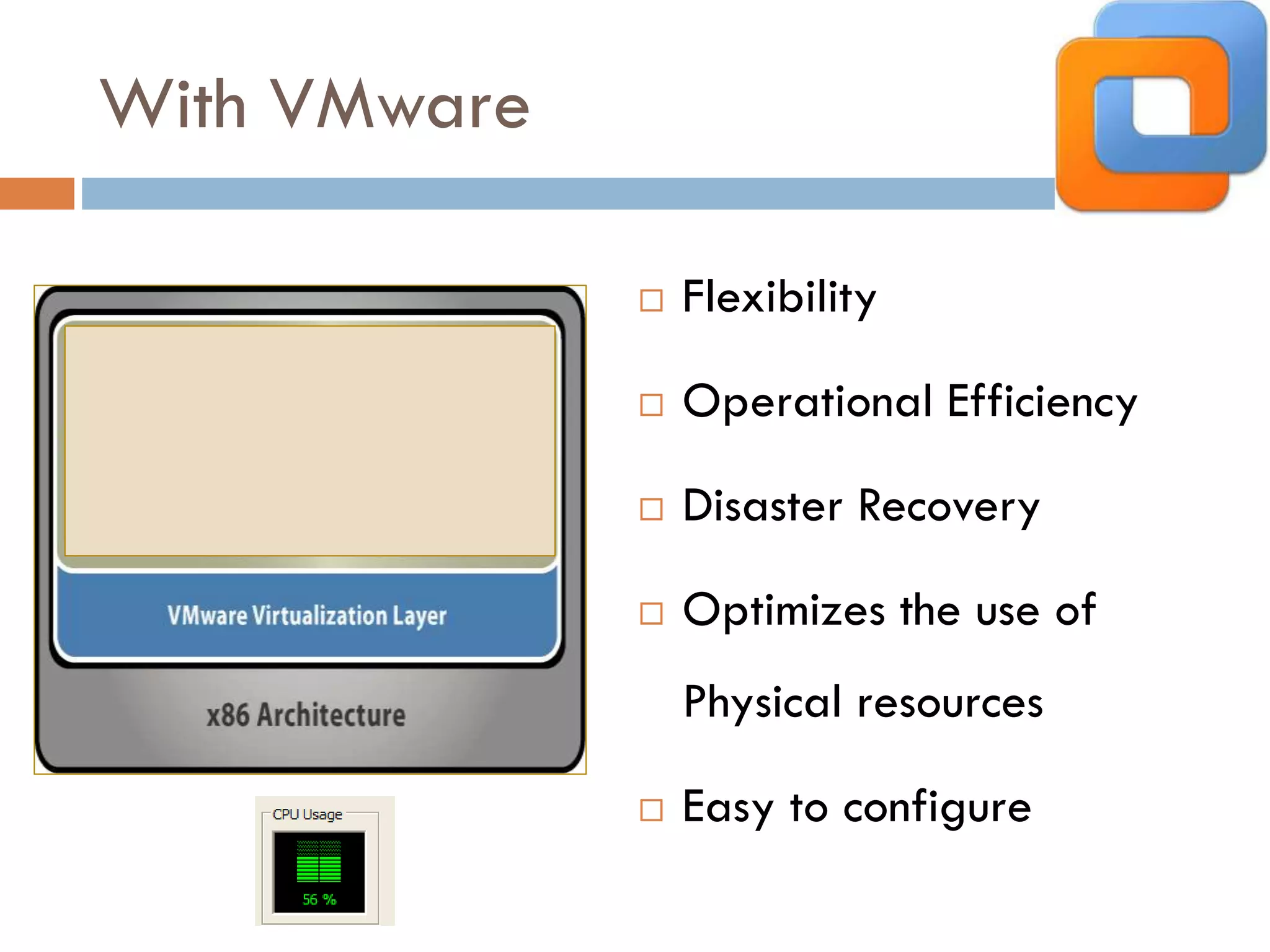 With VMware

VMware Virtualization Layer

x86 Architecture

CPU Usage

56 %

□ Flexibility

□ Operational Efficiency

□ Disaster Recovery

□ Optimizes the use of Physical resources

□ Easy to configure